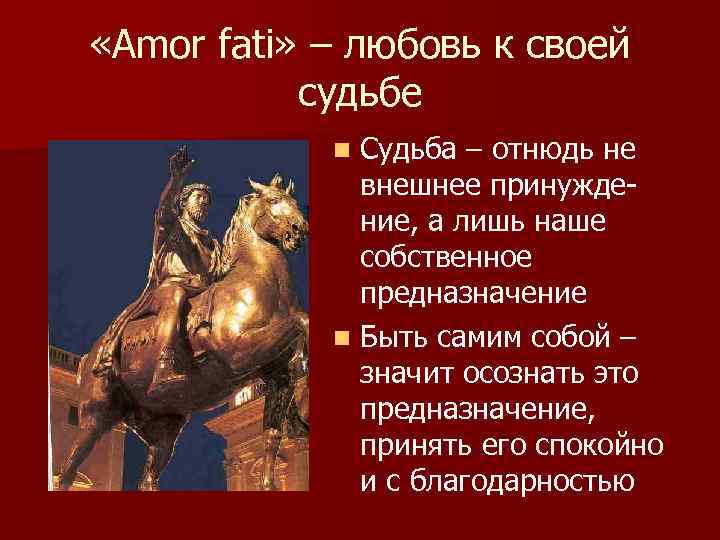 «Amor fati» – любовь к своей судьбе

Судьба – отнюдь не внешнее принуждение, а лишь наше собственное предназначение

Быть самим собой – значит осознать это предназначение, принять его спокойно и с благодарностью